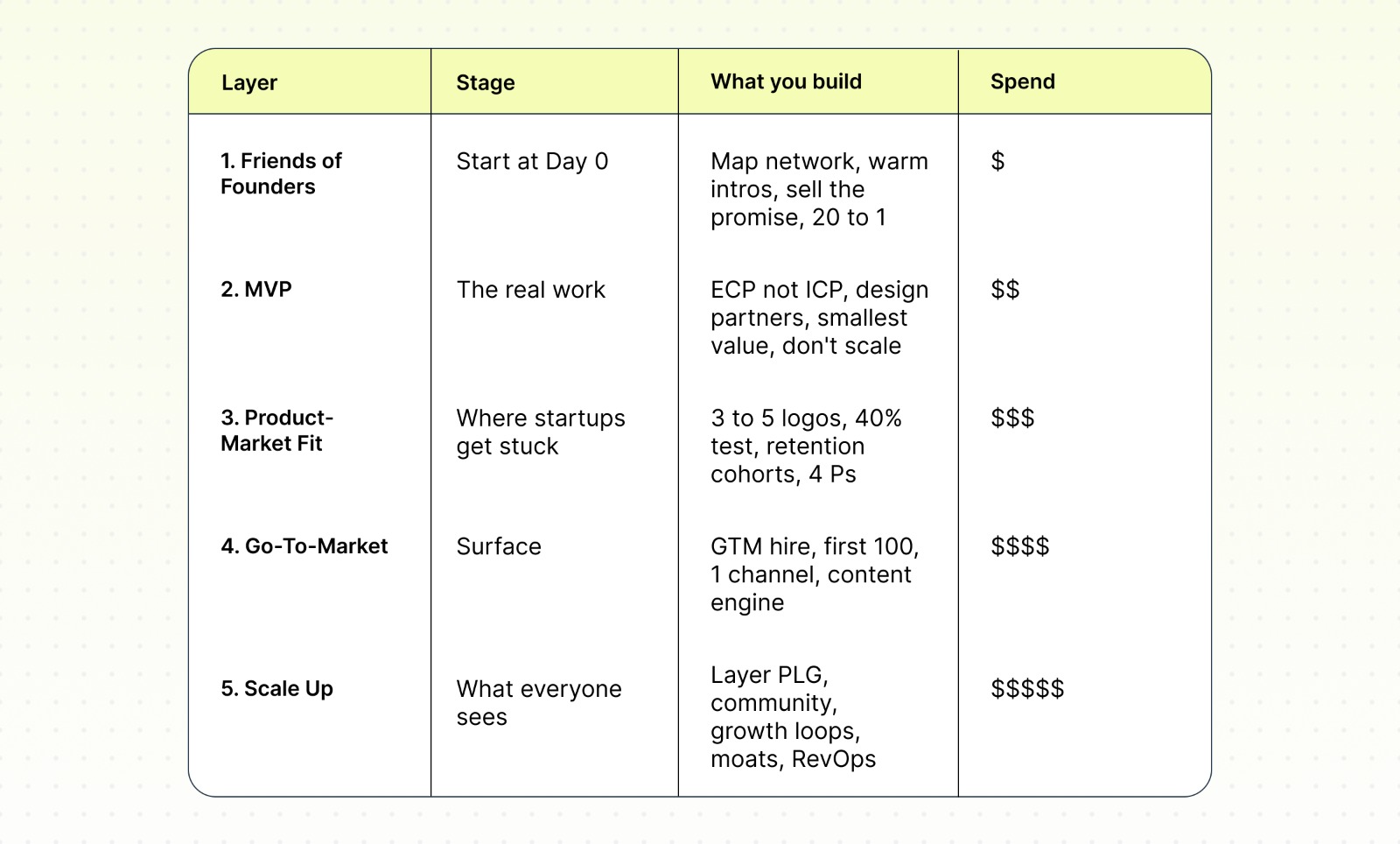 | Layer | Stage | What you build | Spend |
|---|---|---|---|
| 1. Friends of Founders | Start at Day 0 | Map network, warm intros, sell the promise, 20 to 1 | \$ |
| 2. MVP | The real work | ECP not ICP, design partners, smallest value, don't scale | \$\$ |
| 3. Product-Market Fit | Where startups get stuck | 3 to 5 logos, 40% test, retention cohorts, 4 Ps | \$\$\$ |
| 4. Go-To-Market | Surface | GTM hire, first 100, 1 channel, content engine | \$\$\$\$ |
| 5. Scale Up | What everyone sees | Layer PLG, community, growth loops, moats, RevOps | \$\$\$\$\$ |